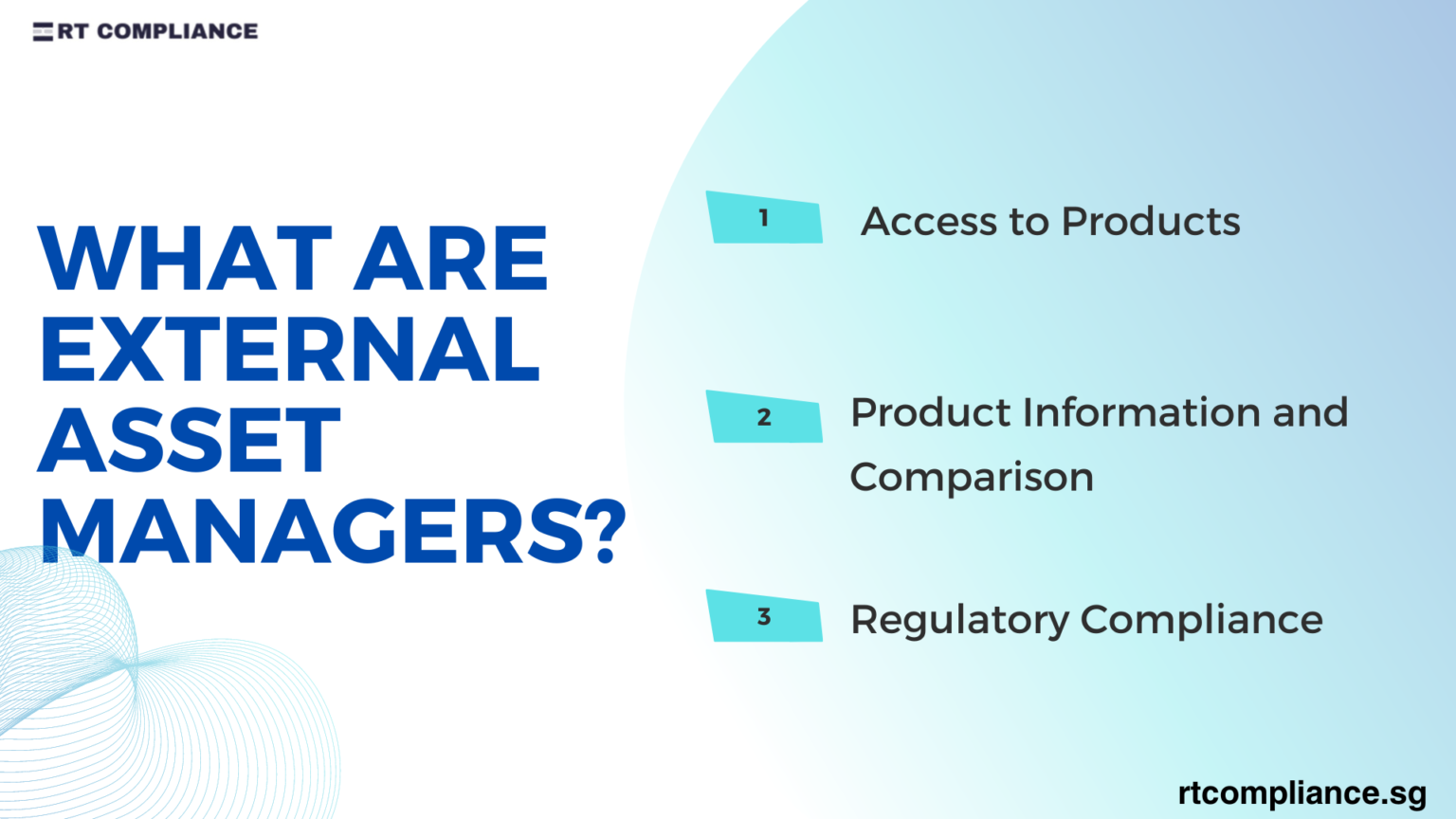 RT COMPLIANCE

WHAT ARE EXTERNAL ASSET MANAGERS?

1 Access to Products

2 Product Information and Comparison

3 Regulatory Compliance

rtcompliance.sg